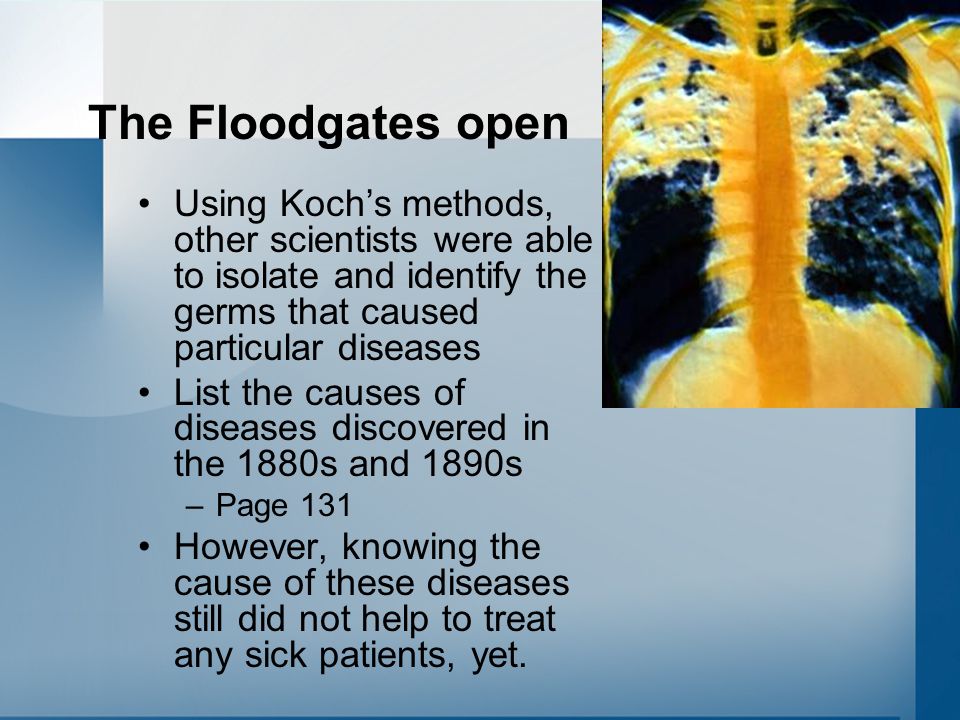 The Floodgates open

• Using Koch's methods, other scientists were able to isolate and identify the germs that caused particular diseases
• List the causes of diseases discovered in the 1880s and 1890s
– Page 131
• However, knowing the cause of these diseases still did not help to treat any sick patients, yet.